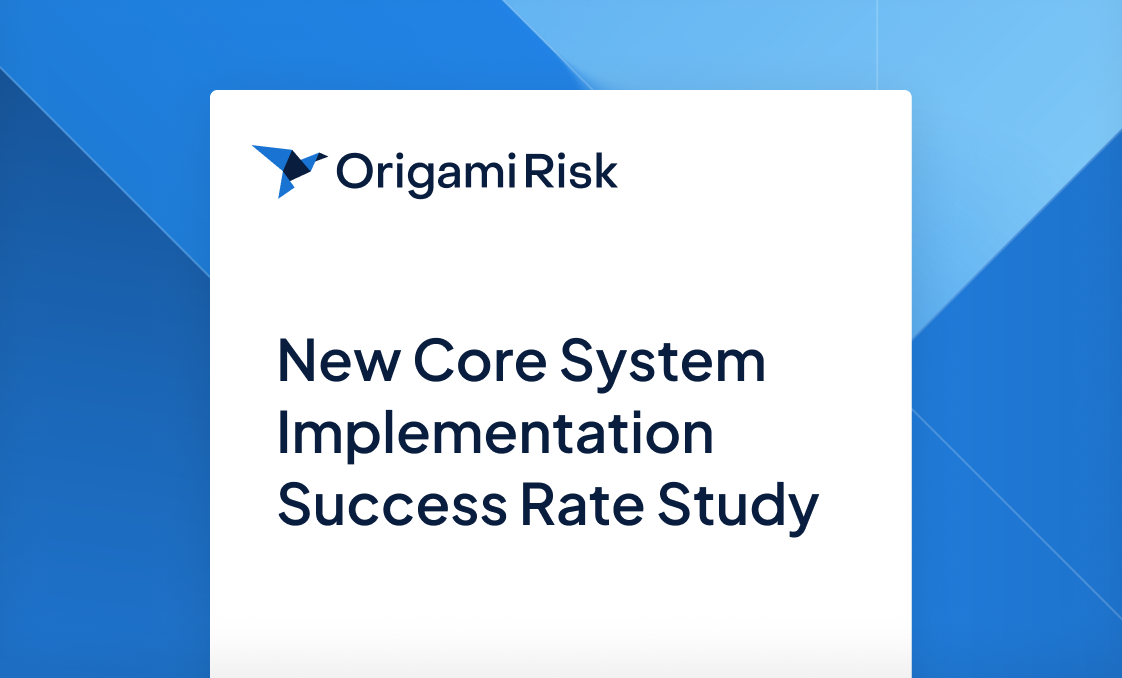 Origami Risk

New Core System Implementation Success Rate Study